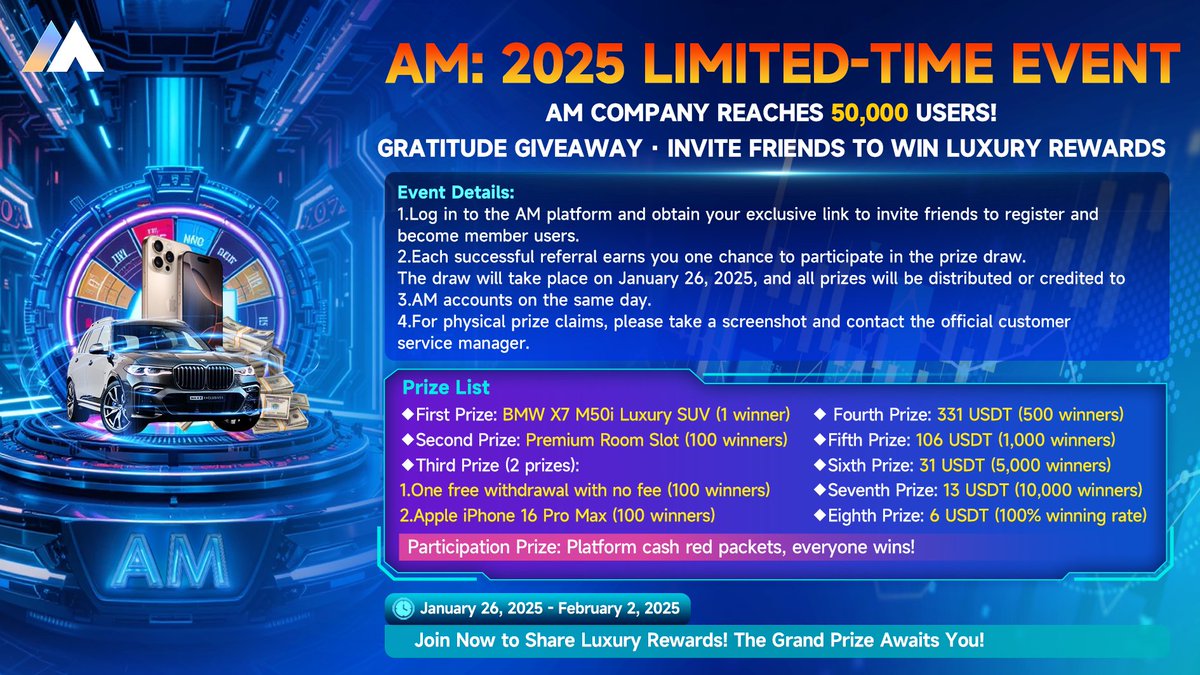 AM: 2025 LIMITED-TIME EVENT

AM COMPANY REACHES 50,000 USERS!

GRATITUDE GIVEAWAY · INVITE FRIENDS TO WIN LUXURY REWARDS

Event Details:
1.Log in to the AM platform and obtain your exclusive link to invite friends to register and become member users.
2.Each successful referral earns you one chance to participate in the prize draw.
The draw will take place on January 26, 2025, and all prizes will be distributed or credited to
3.AM accounts on the same day.
4.For physical prize claims, please take a screenshot and contact the official customer service manager.

Prize List
◆First Prize: BMW X7 M50i Luxury SUV (1 winner)
◆Second Prize: Premium Room Slot (100 winners)
◆Third Prize (2 prizes):
1.One free withdrawal with no fee (100 winners)
2.Apple iPhone 16 Pro Max (100 winners)
◆ Fourth Prize: 331 USDT (500 winners)
◆Fifth Prize: 106 USDT (1,000 winners)
◆Sixth Prize: 31 USDT (5,000 winners)
◆Seventh Prize: 13 USDT (10,000 winners)
◆Eighth Prize: 6 USDT (100% winning rate)

Participation Prize: Platform cash red packets, everyone wins!

January 26, 2025 - February 2, 2025

Join Now to Share Luxury Rewards! The Grand Prize Awaits You!

AM